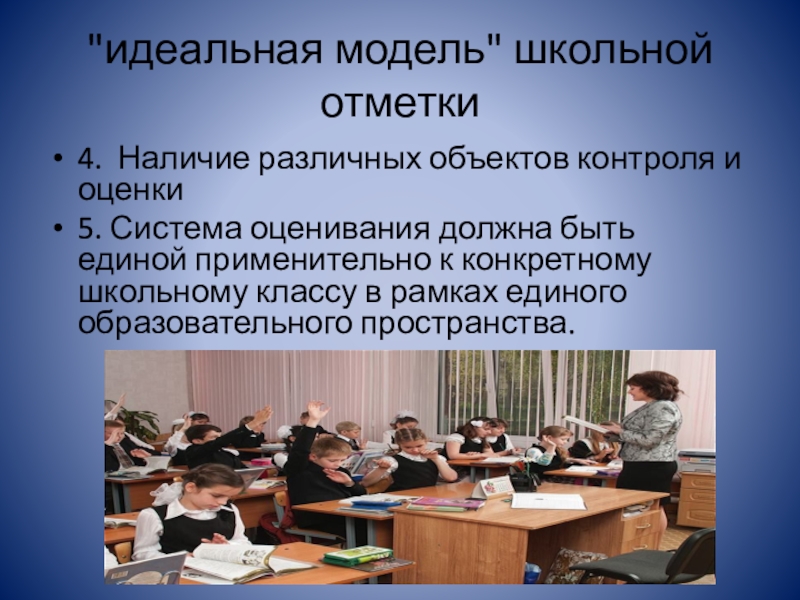 "идеальная модель" школьной отметки

• 4. Наличие различных объектов контроля и оценки
• 5. Система оценивания должна быть единой применительно к конкретному школьному классу в рамках единого образовательного пространства.